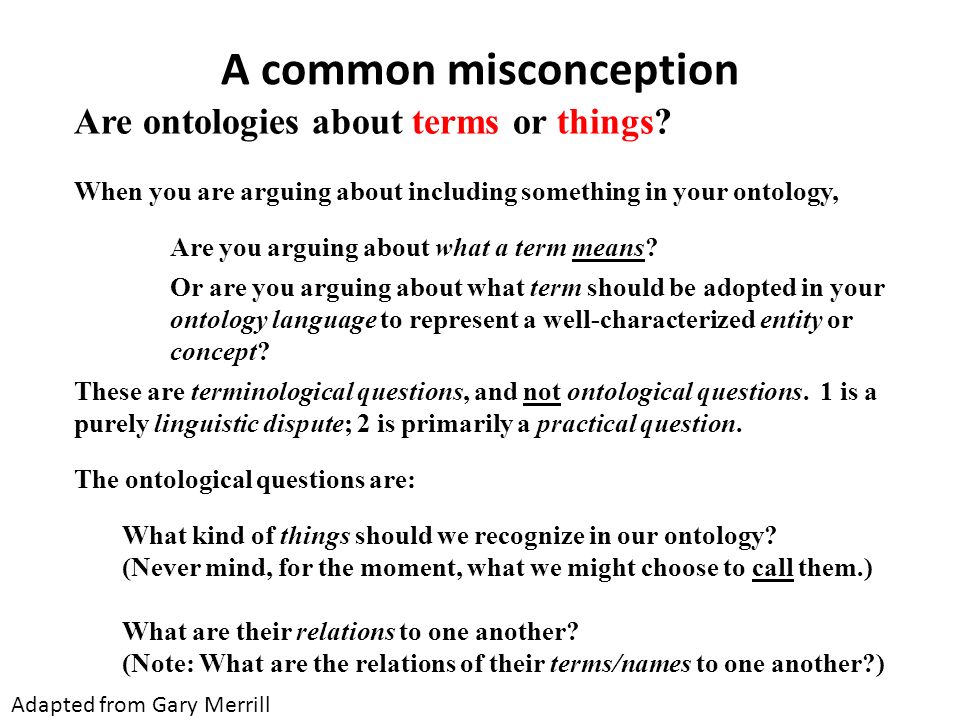 A common misconception

Are ontologies about terms or things?

When you are arguing about including something in your ontology,

Are you arguing about what a term means?

Or are you arguing about what term should be adopted in your ontology language to represent a well-characterized entity or concept?

These are terminological questions, and not ontological questions. 1 is a purely linguistic dispute; 2 is primarily a practical question.

The ontological questions are:

What kind of things should we recognize in our ontology?
(Never mind, for the moment, what we might choose to call them.)

What are their relations to one another?
(Note: What are the relations of their terms/names to one another?)

Adapted from Gary Merrill